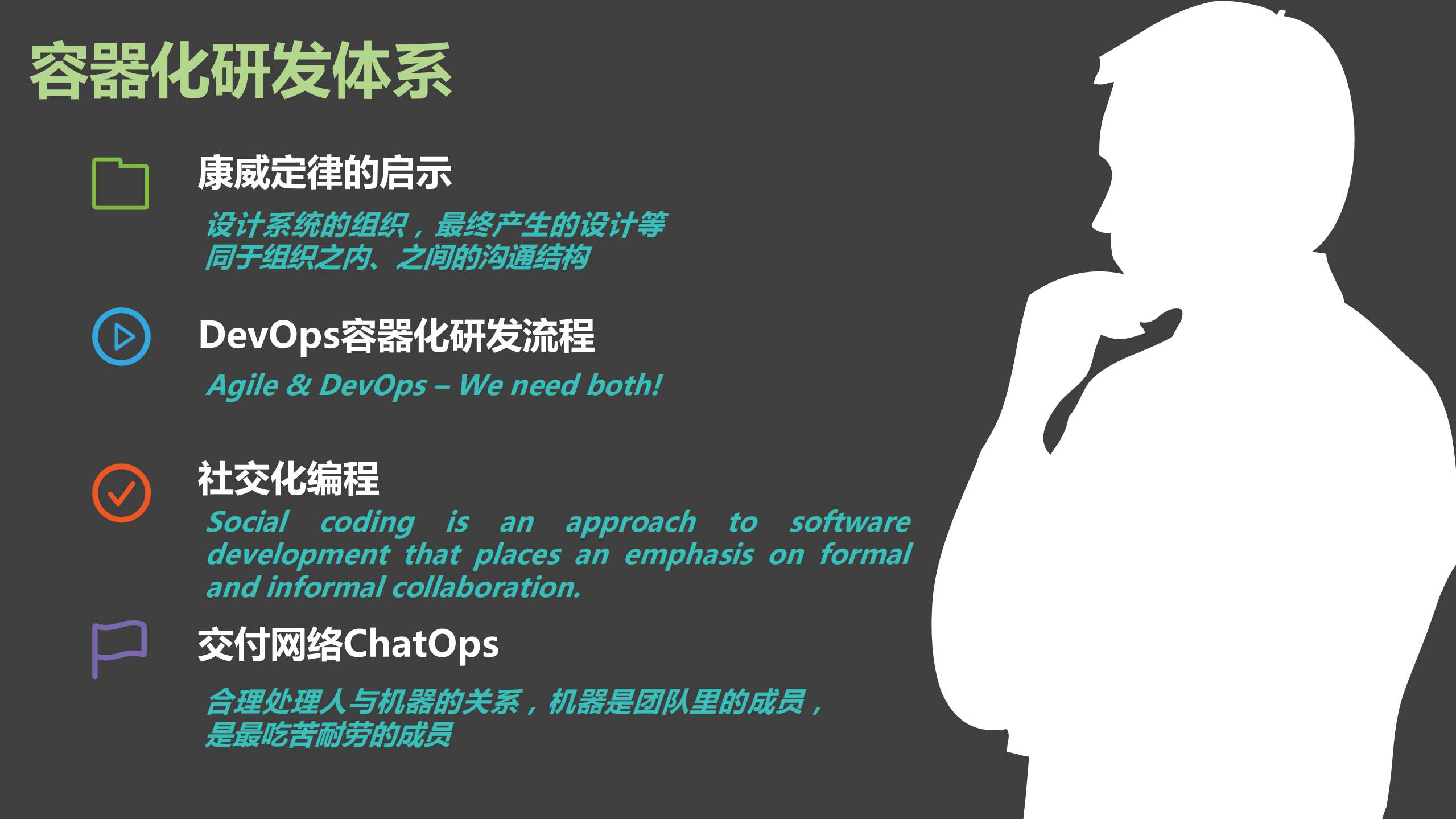 容器化研发体系

康威定律的启示

设计系统的组织，最终产生的设计等同于组织之内、之间的沟通结构

DevOps容器化研发流程

Agile & DevOps – We need both!

社交化编程

Social coding is an approach to software development that places an emphasis on formal and informal collaboration.

交付网络ChatOps

合理处理人与机器的关系，机器是团队里的成员，是最吃苦耐劳的成员